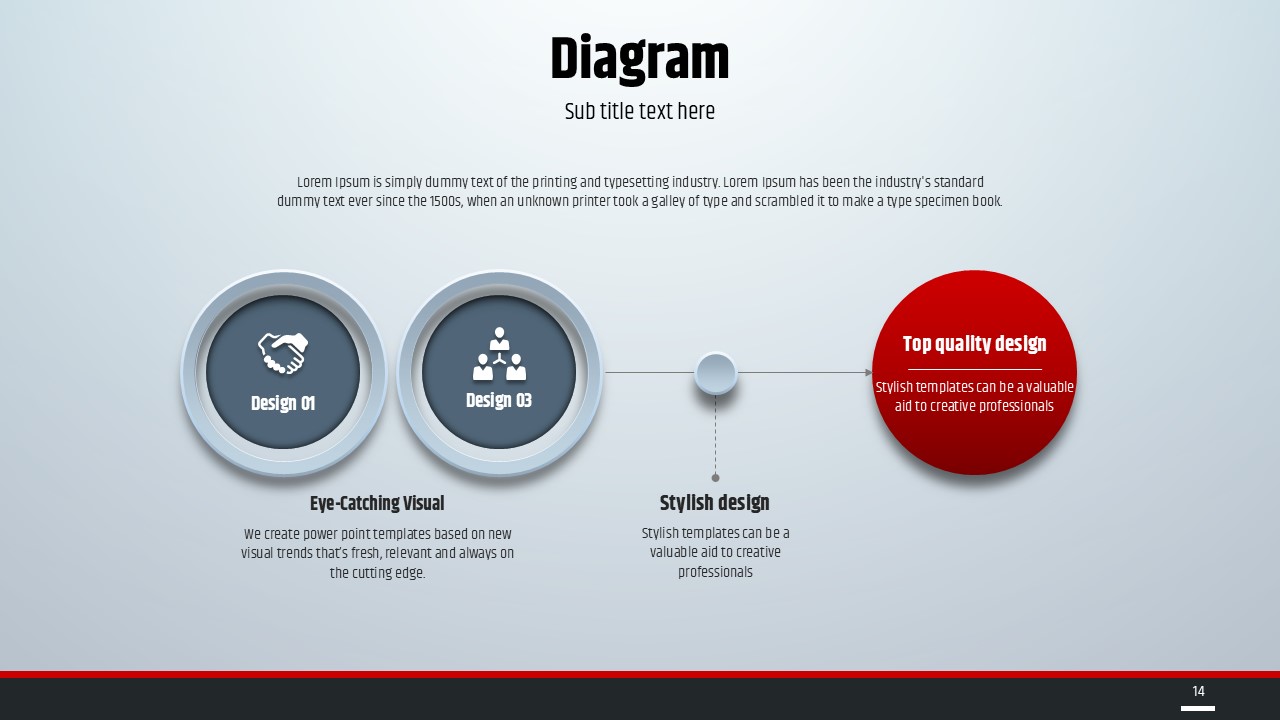 Diagram

Sub title text here

Lorem Ipsum is simply dummy text of the printing and typesetting industry. Lorem Ipsum has been the industry's standard dummy text ever since the 1500s, when an unknown printer took a galley of type and scrambled it to make a type specimen book.

Design 01

Design 03

Top quality design

Stylish templates can be a valuable aid to creative professionals

Eye-Catching Visual

We create power point templates based on new visual trends that's fresh, relevant and always on the cutting edge.

Stylish design

Stylish templates can be a valuable aid to creative professionals

14